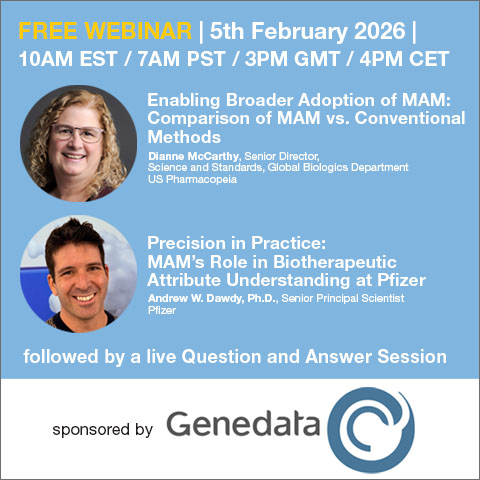 FREE WEBINAR | 5th February 2026 |
10AM EST / 7AM PST / 3PM GMT / 4PM CET

Enabling Broader Adoption of MAM: Comparison of MAM vs. Conventional Methods

Dianne McCarthy, Senior Director, Science and Standards, Global Biologics Department US Pharmacopeia

Precision in Practice: MAM's Role in Biotherapeutic Attribute Understanding at Pfizer

Andrew W. Dawdy, Ph.D., Senior Principal Scientist Pfizer

followed by a live Question and Answer Session

sponsored by Genedata